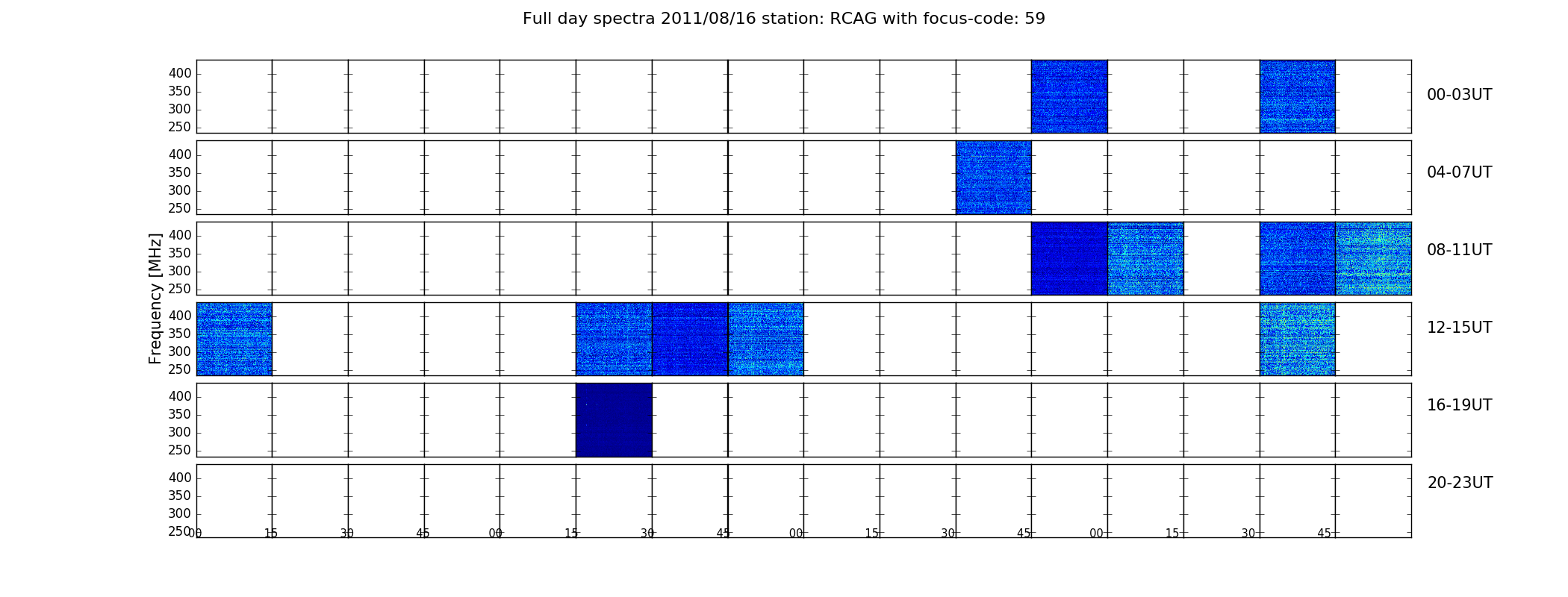 Full day spectra 2011/08/16 station: RCAG with focus-code: 59

Frequency [MHz]

400
350
300
250

00-03UT

400
350
300
250

04-07UT

400
350
300
250

08-11UT

400
350
300
250

12-15UT

400
350
300
250

16-19UT

400
350
300
250

20-23UT

00 15 30 45 00 15 30 45 00 15 30 45 00 15 30 45